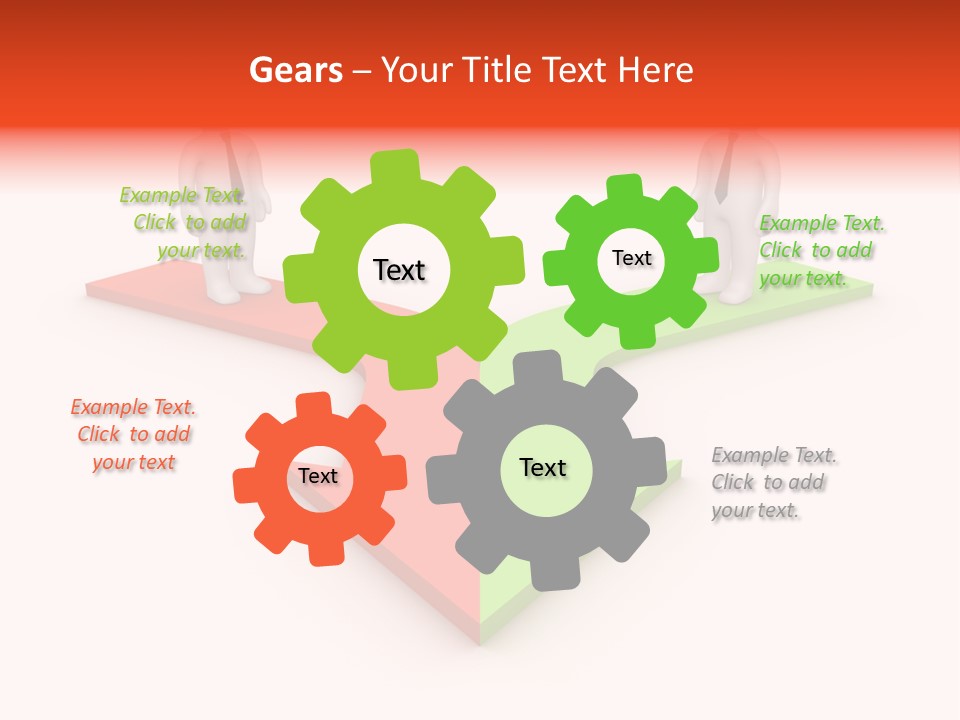 Gears – Your Title Text Here

Example Text. Click to add your text.

Text

Text

Example Text. Click to add your text.

Example Text. Click to add your text

Text

Text

Example Text. Click to add your text.